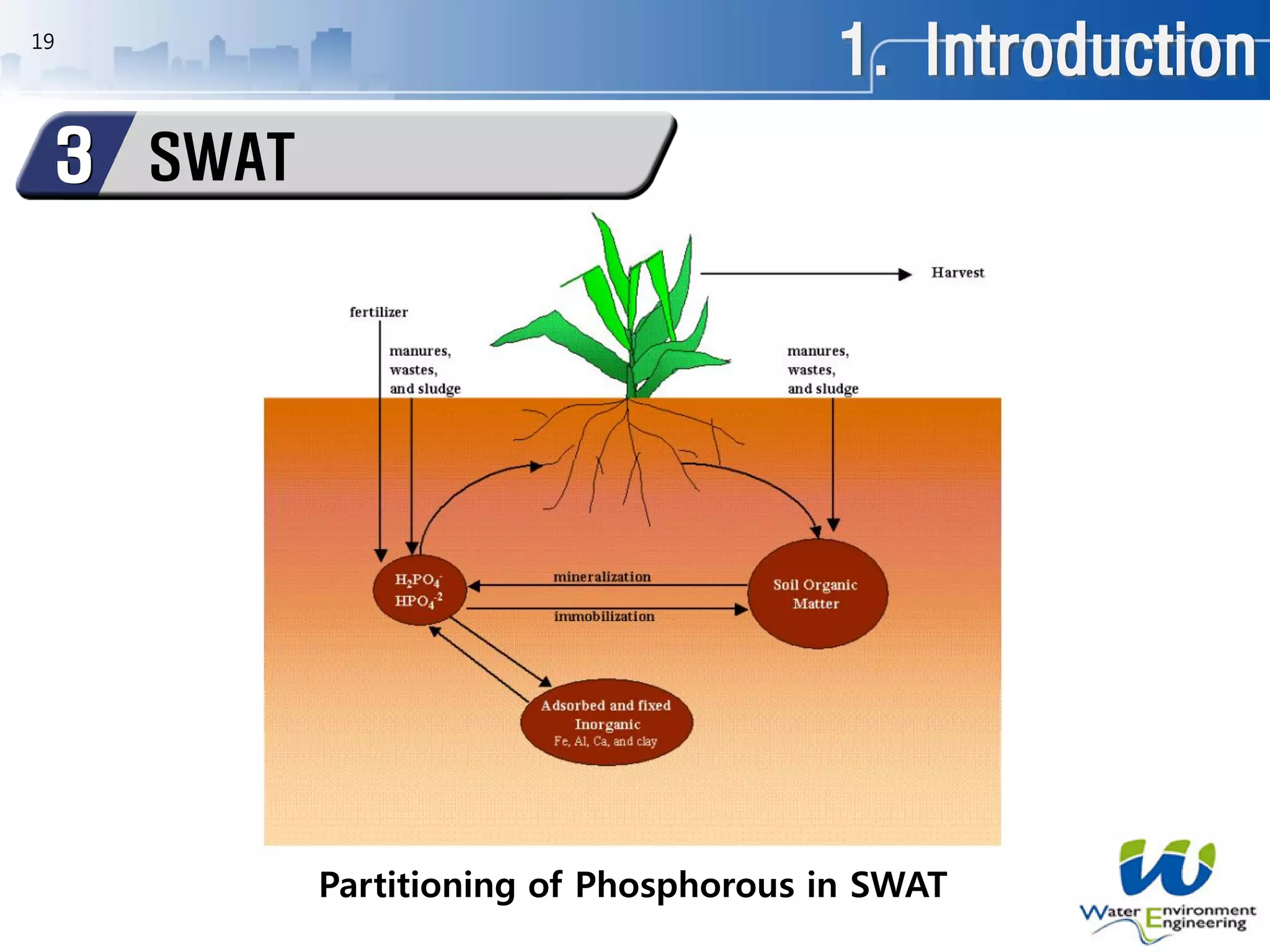 19

1. Introduction

3 SWAT

Harvest

fertilizer

manures, wastes, and sludge

manures, wastes, and sludge

$H_2PO_4^-$
$HPO_4^{-2}$

mineralization

immobilization

Soil Organic Matter

Adsorbed and fixed Inorganic
Fe, Al, Ca, and clay

Partitioning of Phosphorous in SWAT

Water Environment Engineering